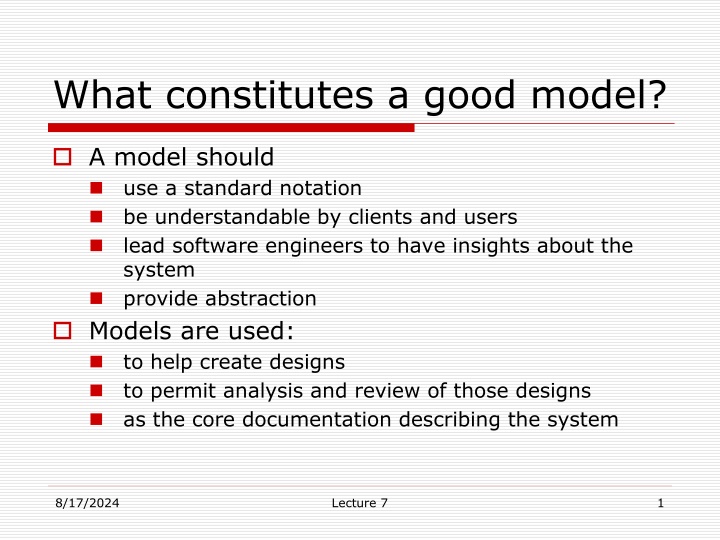 What constitutes a good model?

A model should

use a standard notation

be understandable by clients and users

lead software engineers to have insights about the system

provide abstraction

Models are used:

to help create designs

to permit analysis and review of those designs

as the core documentation describing the system

8/17/2024

Lecture 7

1